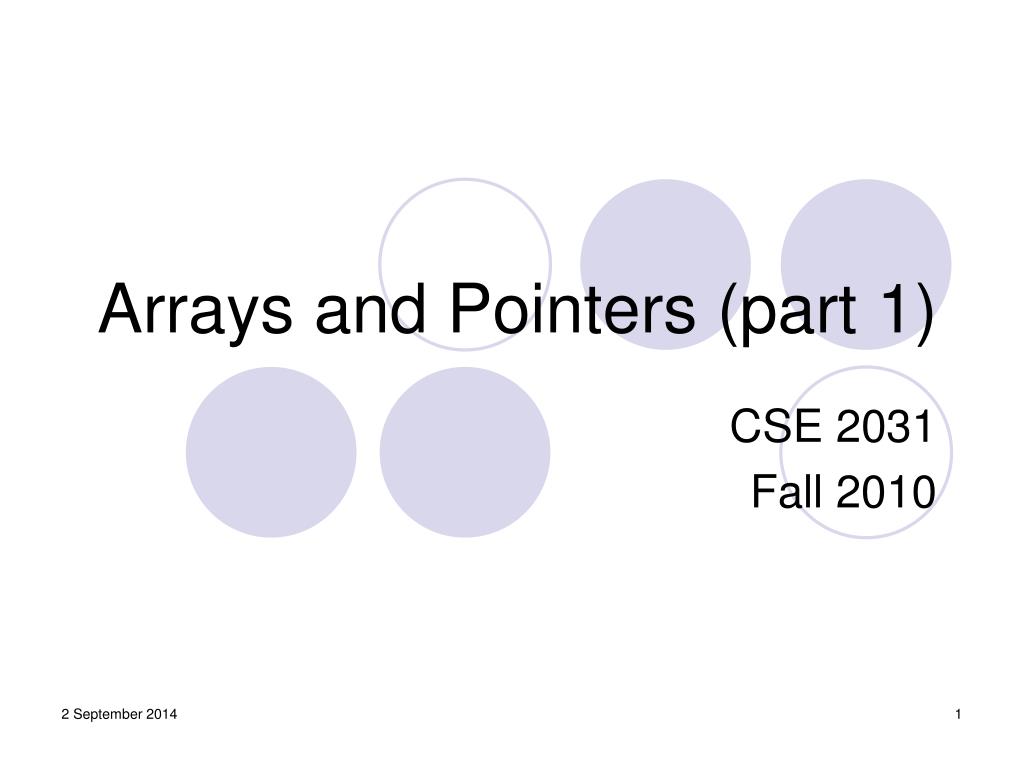 Arrays and Pointers (part 1)

CSE 2031
Fall 2010

2 September 2014

1